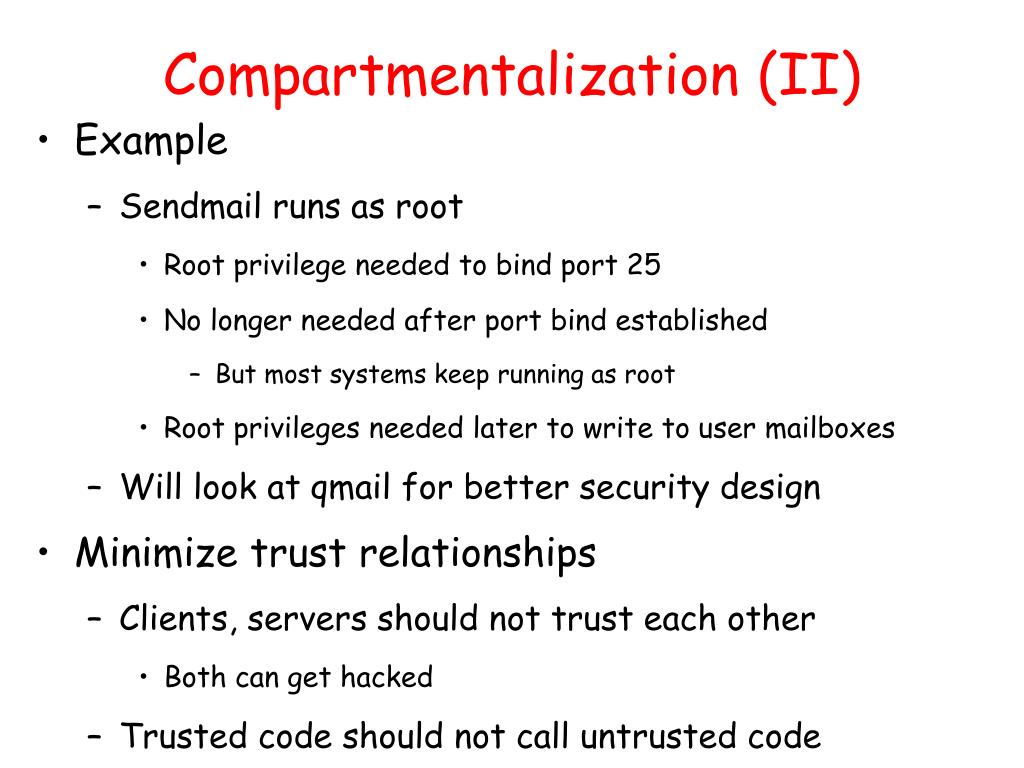 Compartmentalization (II)

• Example

– Sendmail runs as root

• Root privilege needed to bind port 25

• No longer needed after port bind established

– But most systems keep running as root

• Root privileges needed later to write to user mailboxes

– Will look at qmail for better security design

• Minimize trust relationships

– Clients, servers should not trust each other

• Both can get hacked

– Trusted code should not call untrusted code